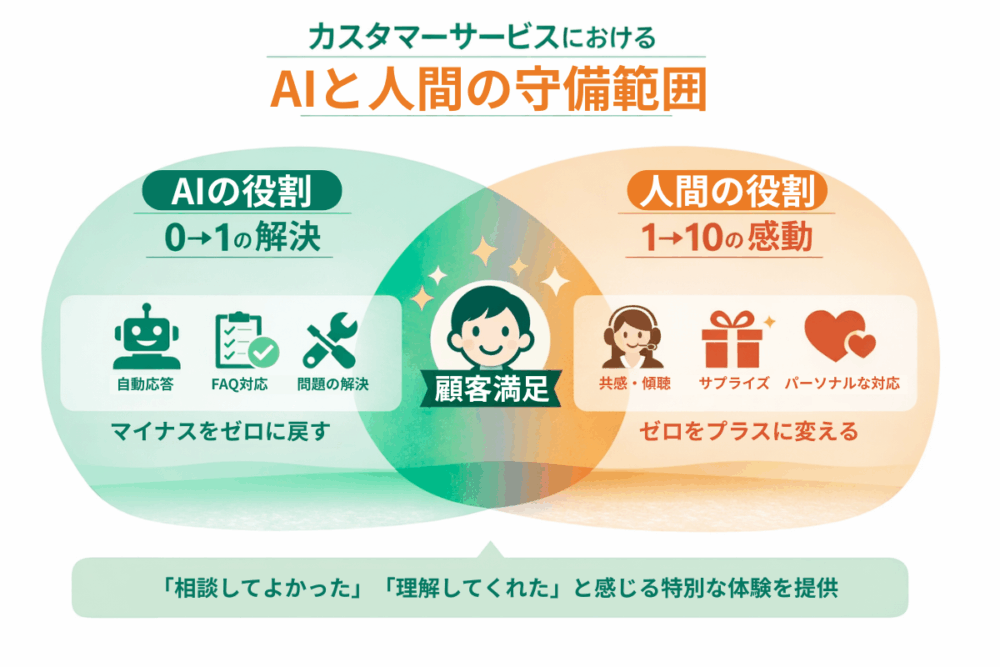 カスタマーサービスにおける
AIと人間の守備範囲

AIの役割
0→1の解決

自動応答
FAQ対応
問題の解決

マイナスをゼロに戻す

顧客満足

人間の役割
1→10の感動

共感・傾聴
サプライズ
パーソナルな対応

ゼロをプラスに変える

「相談してよかった」「理解してくれた」と感じる特別な体験を提供